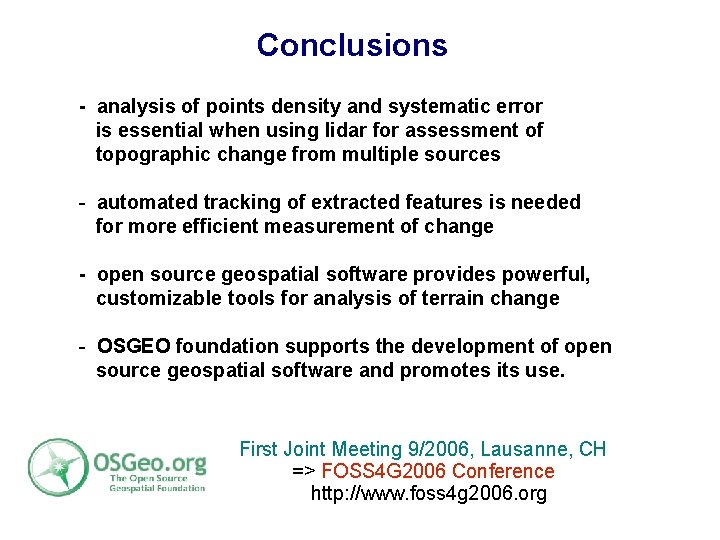 Conclusions

- analysis of points density and systematic error is essential when using lidar for assessment of topographic change from multiple sources

- automated tracking of extracted features is needed for more efficient measurement of change

- open source geospatial software provides powerful, customizable tools for analysis of terrain change

- OSGEO foundation supports the development of open source geospatial software and promotes its use.

OSGeo.org
The Open Source Geospatial Foundation

First Joint Meeting 9/2006, Lausanne, CH
=> FOSS4G2006 Conference
http://www.foss4g2006.org